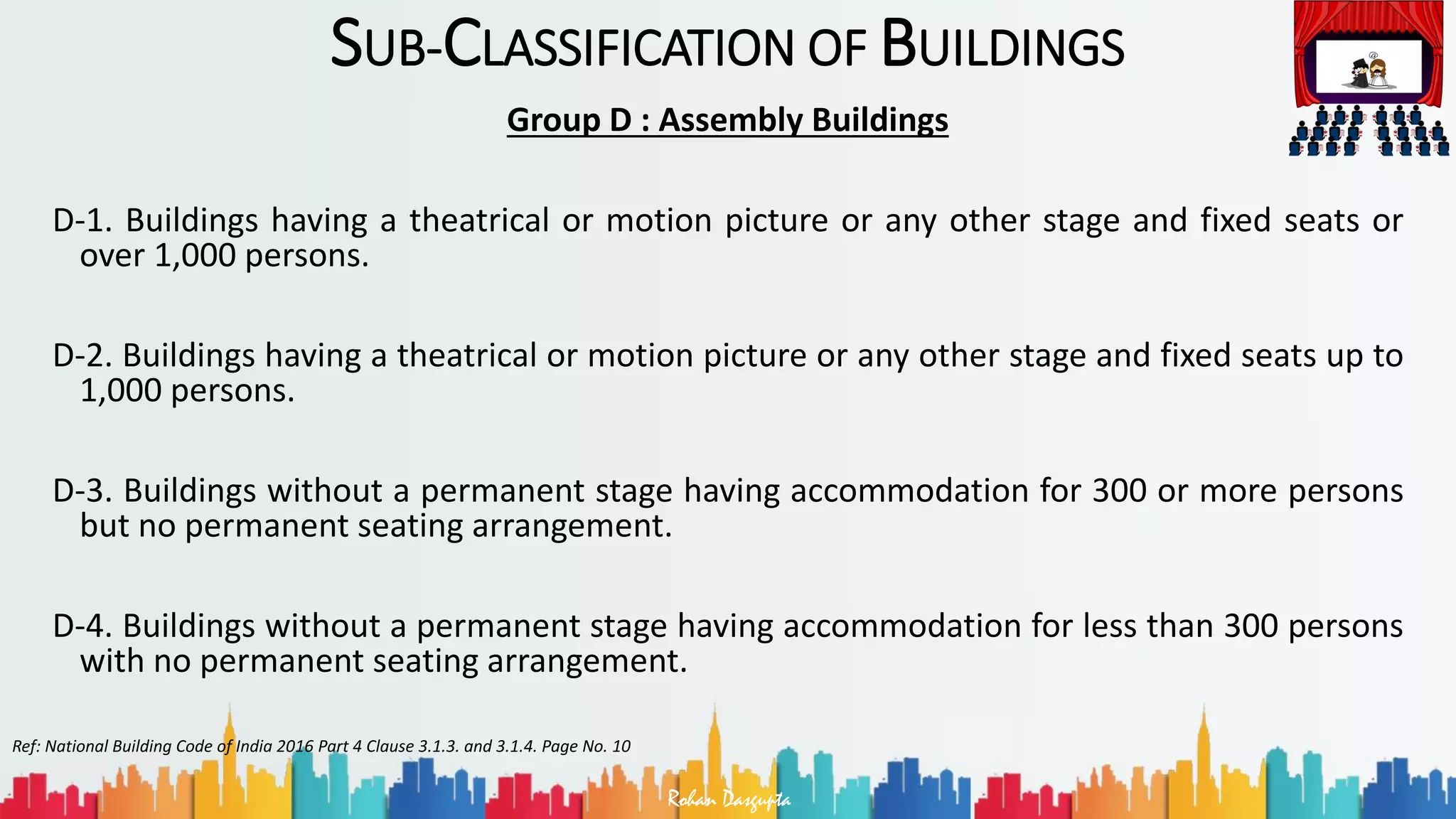 SUB-CLASSIFICATION OF BUILDINGS

Group D : Assembly Buildings

D-1. Buildings having a theatrical or motion picture or any other stage and fixed seats or over 1,000 persons.

D-2. Buildings having a theatrical or motion picture or any other stage and fixed seats up to 1,000 persons.

D-3. Buildings without a permanent stage having accommodation for 300 or more persons but no permanent seating arrangement.

D-4. Buildings without a permanent stage having accommodation for less than 300 persons with no permanent seating arrangement.

Ref: National Building Code of India 2016 Part 4 Clause 3.1.3. and 3.1.4. Page No. 10

Rohan Dasgupta